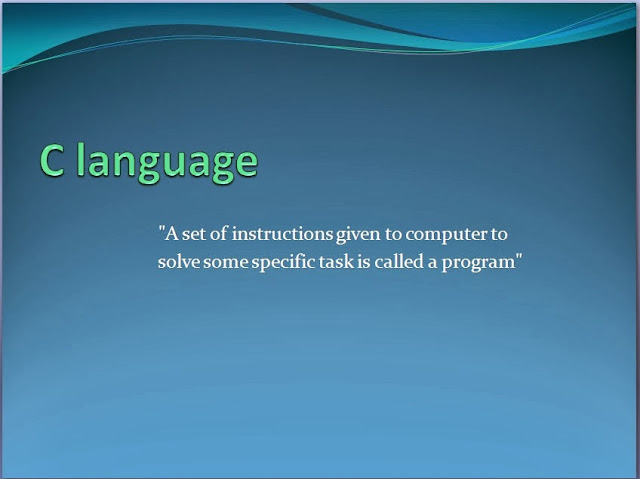 C language

"A set of instructions given to computer to solve some specific task is called a program"